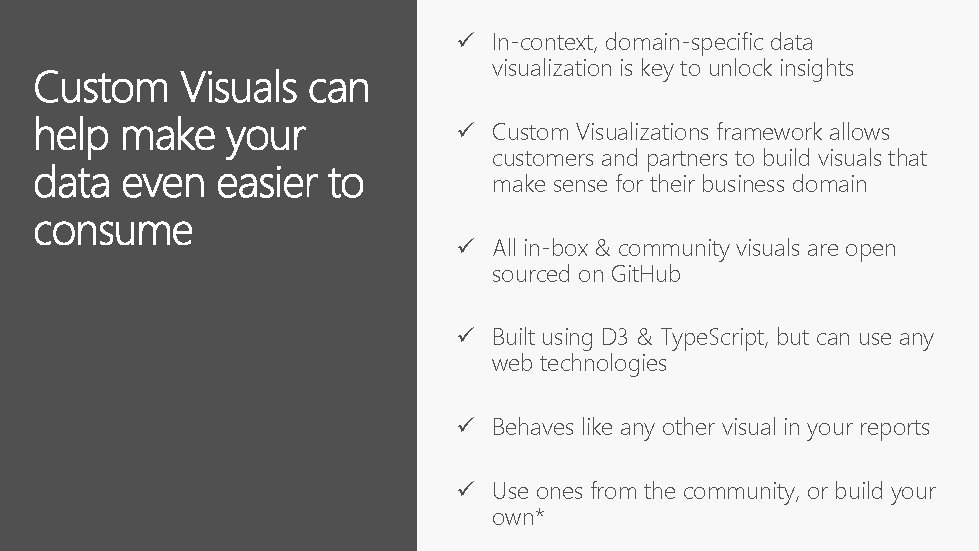 Custom Visuals can help make your data even easier to consume

✓ In-context, domain-specific data visualization is key to unlock insights

✓ Custom Visualizations framework allows customers and partners to build visuals that make sense for their business domain

✓ All in-box & community visuals are open sourced on GitHub

✓ Built using D3 & TypeScript, but can use any web technologies

✓ Behaves like any other visual in your reports

✓ Use ones from the community, or build your own*